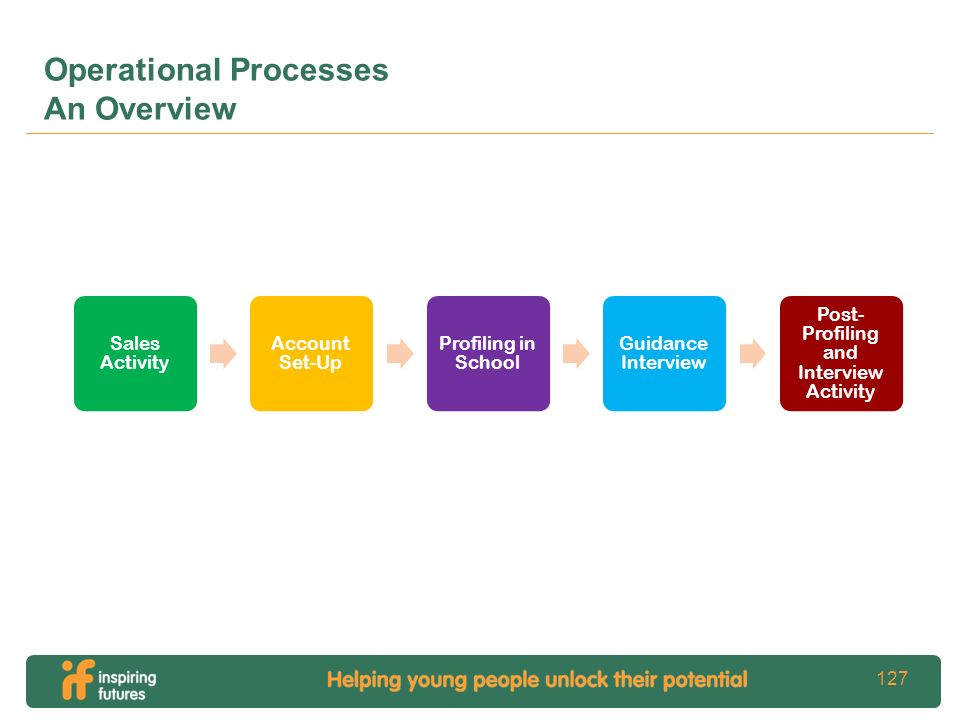 Operational Processes
An Overview

Sales Activity

Account Set-Up

Profiling in School

Guidance Interview

Post-Profiling and Interview Activity

if inspiring futures

Helping young people unlock their potential

127